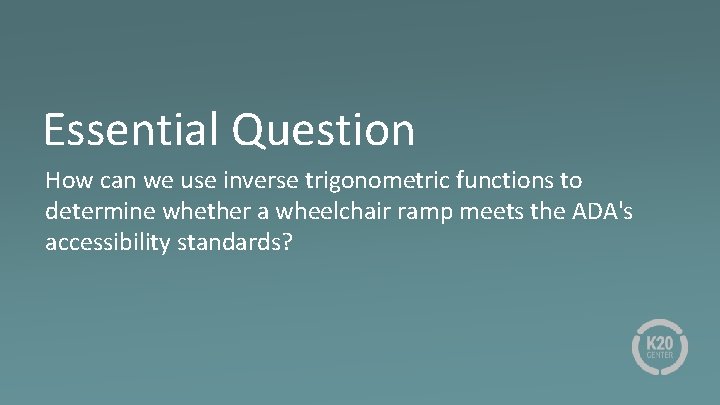 Essential Question

How can we use inverse trigonometric functions to determine whether a wheelchair ramp meets the ADA's accessibility standards?

K20 CENTER